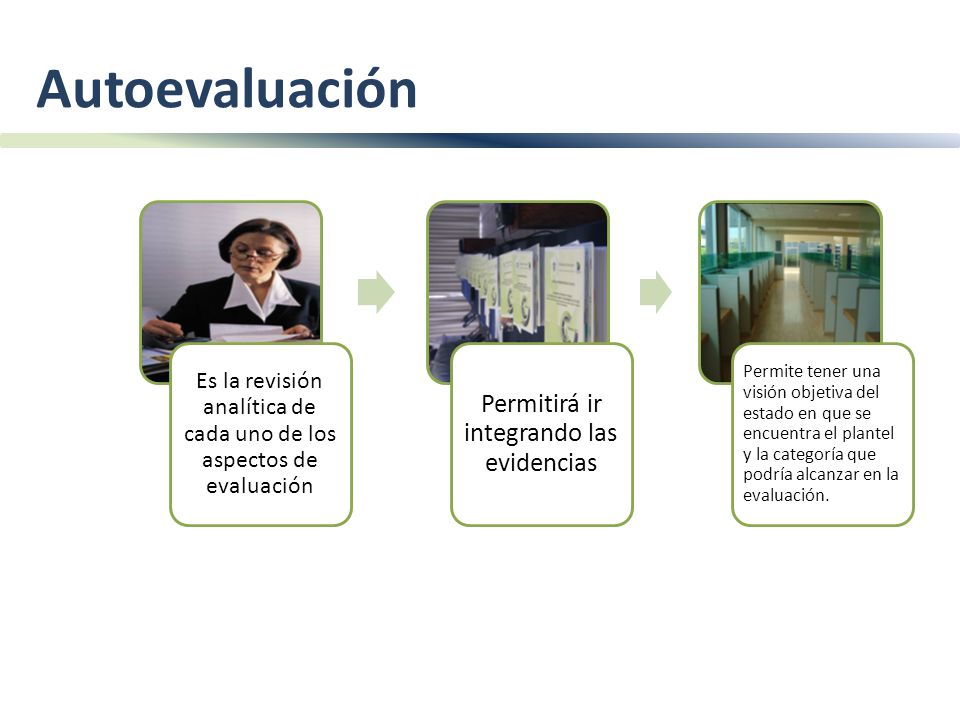 Autoevaluación

Es la revisión analítica de cada uno de los aspectos de evaluación

Permitirá ir integrando las evidencias

Permite tener una visión objetiva del estado en que se encuentra el plantel y la categoría que podría alcanzar en la evaluación.